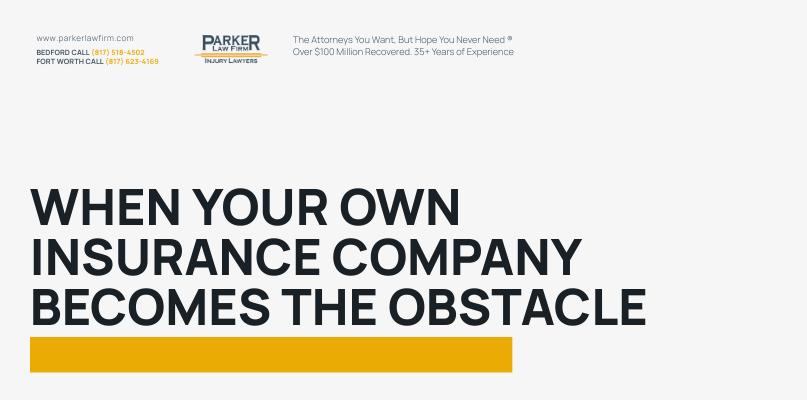 www.parkerlawfirm.com
BEDFORD CALL (817) 518-4502
FORT WORTH CALL (817) 623-4169

PARKER
LAW FIRM
INJURY LAWYERS

The Attorneys You Want, But Hope You Never Need ®
Over $100 Million Recovered. 35+ Years of Experience

WHEN YOUR OWN INSURANCE COMPANY BECOMES THE OBSTACLE